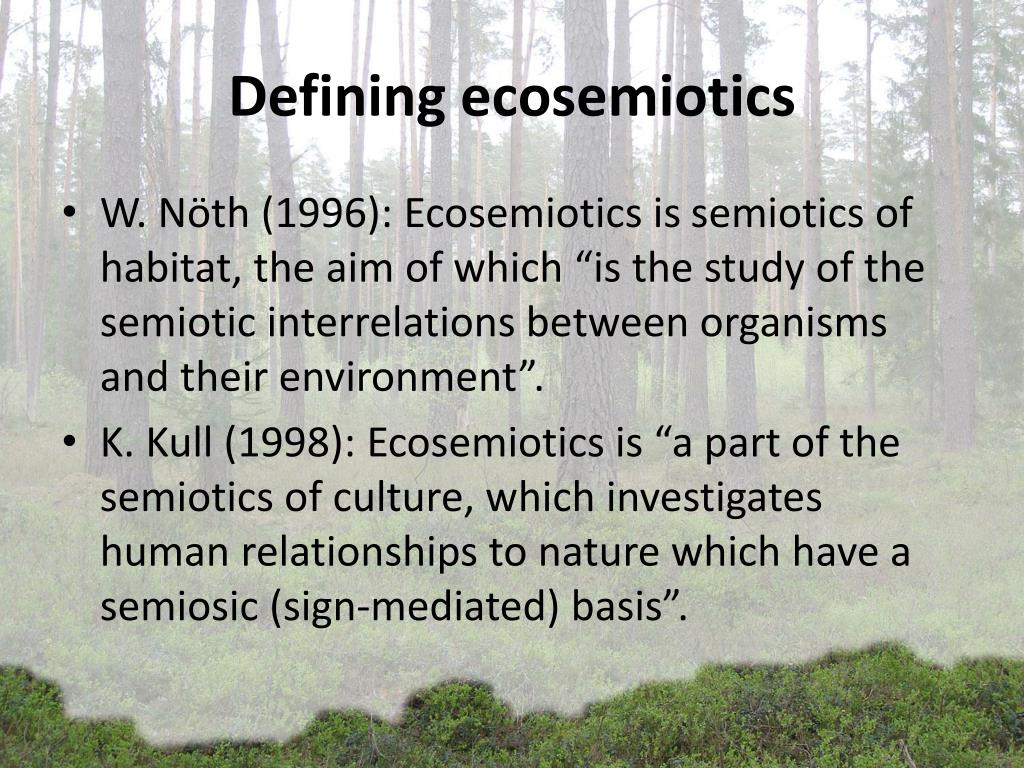 Defining ecosemiotics

• W. Nöth (1996): Ecosemiotics is semiotics of habitat, the aim of which “is the study of the semiotic interrelations between organisms and their environment”.
• K. Kull (1998): Ecosemiotics is “a part of the semiotics of culture, which investigates human relationships to nature which have a semiosic (sign-mediated) basis”.